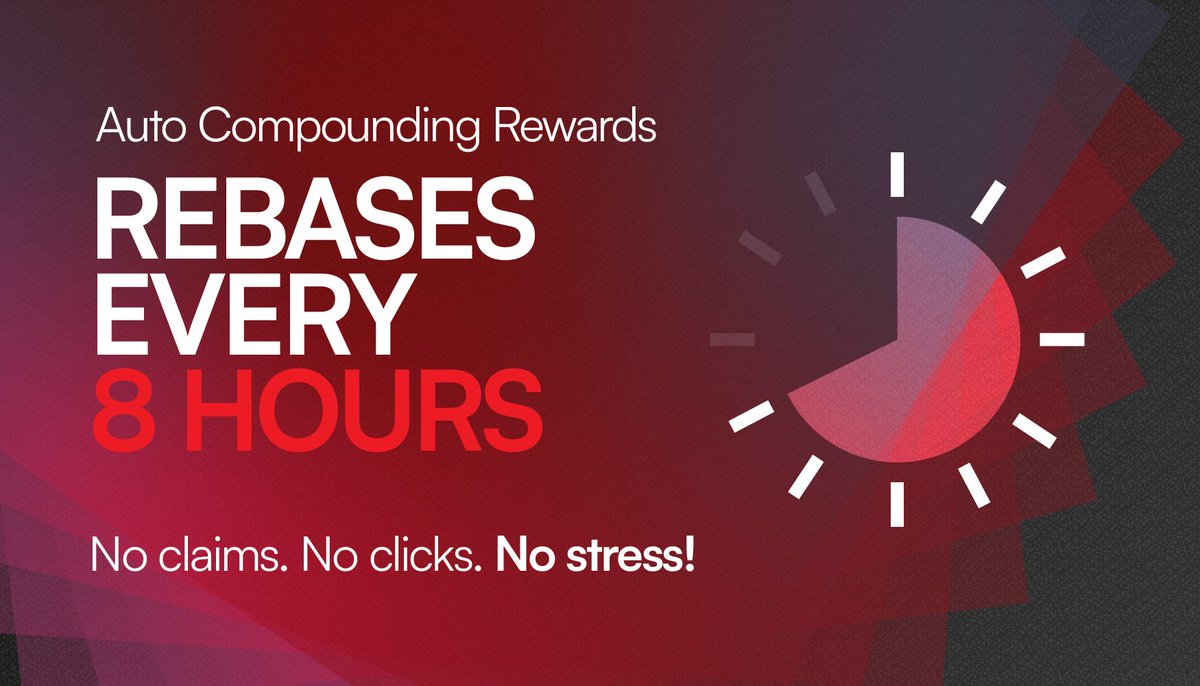 Auto Compounding Rewards

REBASES EVERY 8 HOURS

No claims. No clicks. No stress!